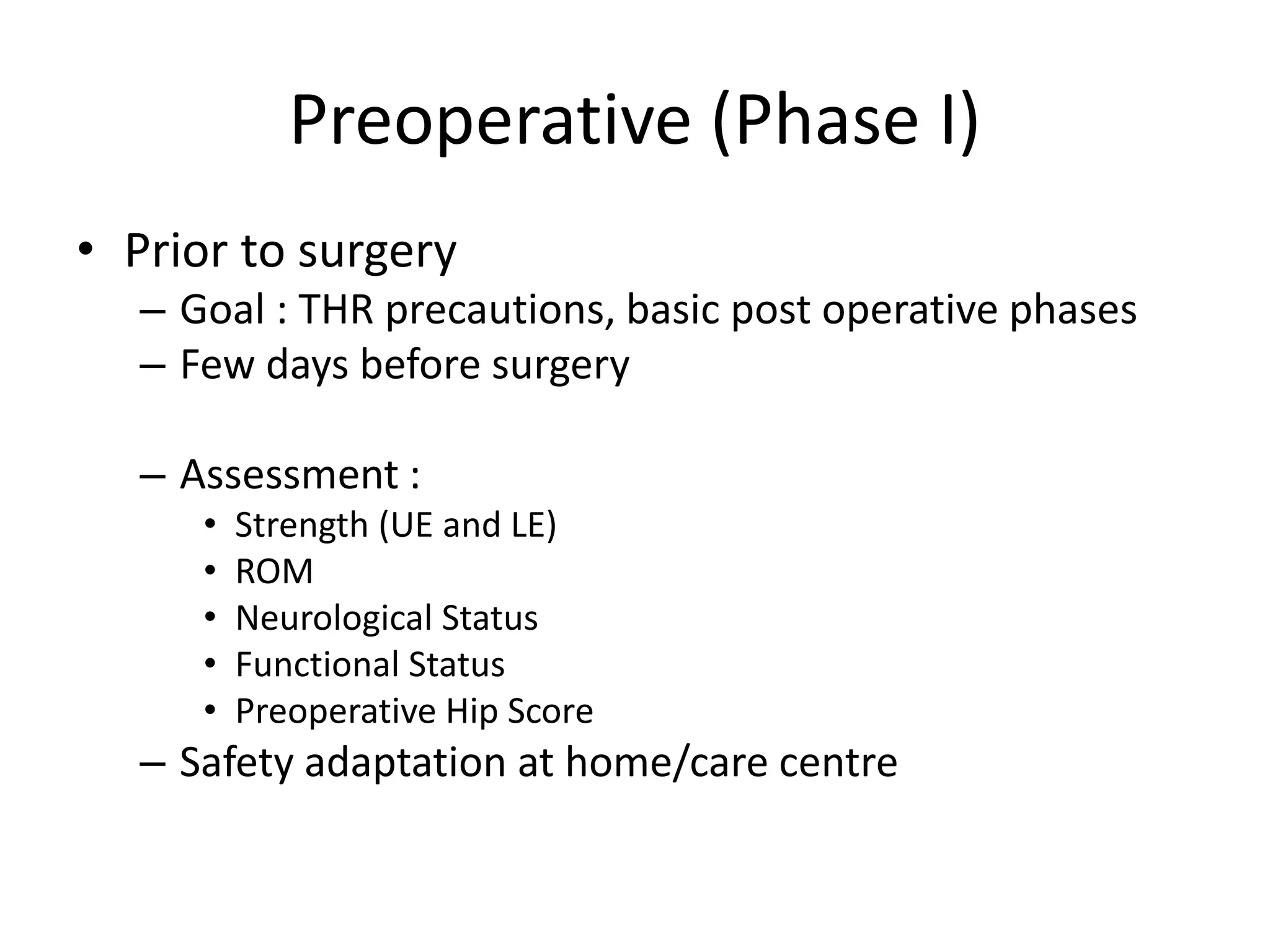 Preoperative (Phase I)

• Prior to surgery
– Goal : THR precautions, basic post operative phases
– Few days before surgery

– Assessment :
• Strength (UE and LE)
• ROM
• Neurological Status
• Functional Status
• Preoperative Hip Score
– Safety adaptation at home/care centre